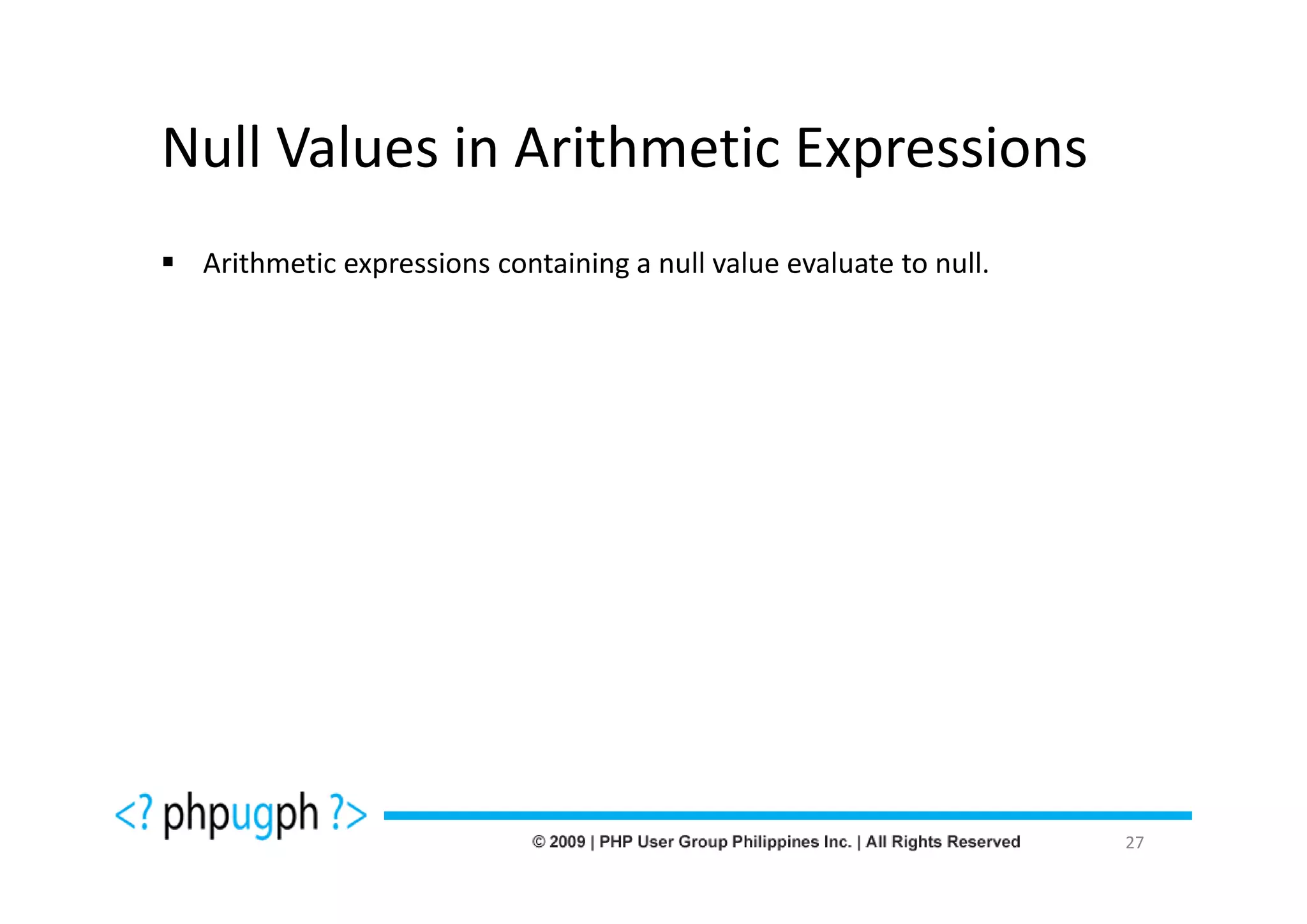 Null Values in Arithmetic Expressions

▪ Arithmetic expressions containing a null value evaluate to null.

<? phpugph ?>

© 2009 | PHP User Group Philippines Inc. | All Rights Reserved

27